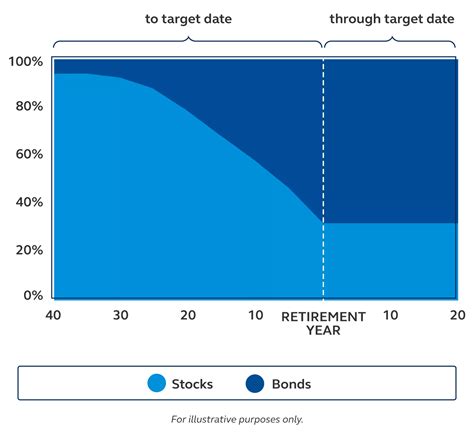 to target date

through target date

100%

80%

60%

40%

20%

0%

40

30

20

10

RETIREMENT YEAR

10

20

Stocks

Bonds

For illustrative purposes only.